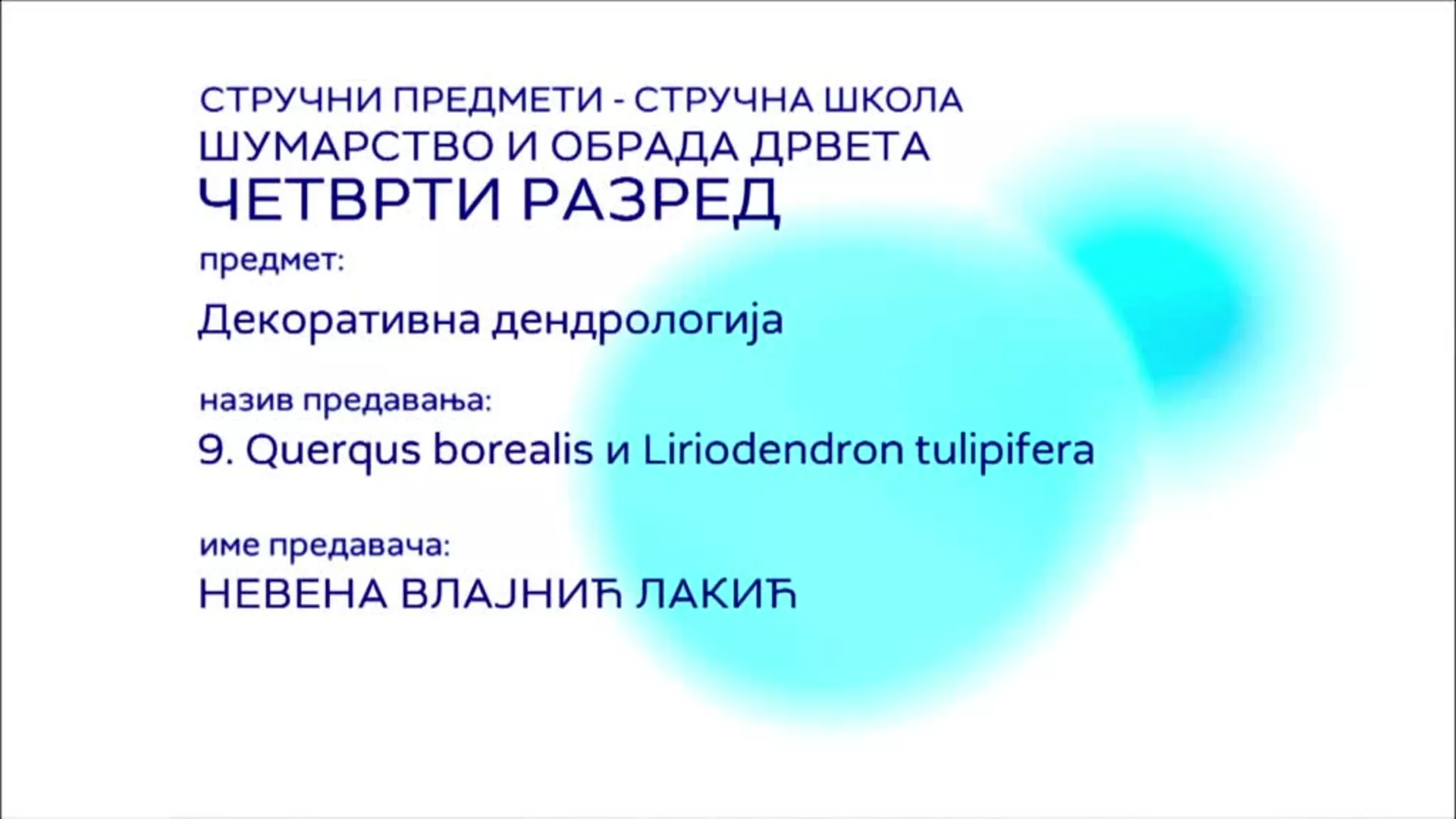 СТРУЧНИ ПРЕДМЕТИ - СТРУЧНА ШКОЛА
ШУМАРСТВО И ОБРАДА ДРВЕТА
ЧЕТВРТИ РАЗРЕД

предмет:

Декоративна дендрологија

назив предавања:

9. Querqus borealis и Liriodendron tulipifera

име предавача:

НЕВЕНА ВЛАЈНИЋ ЛАКИЋ